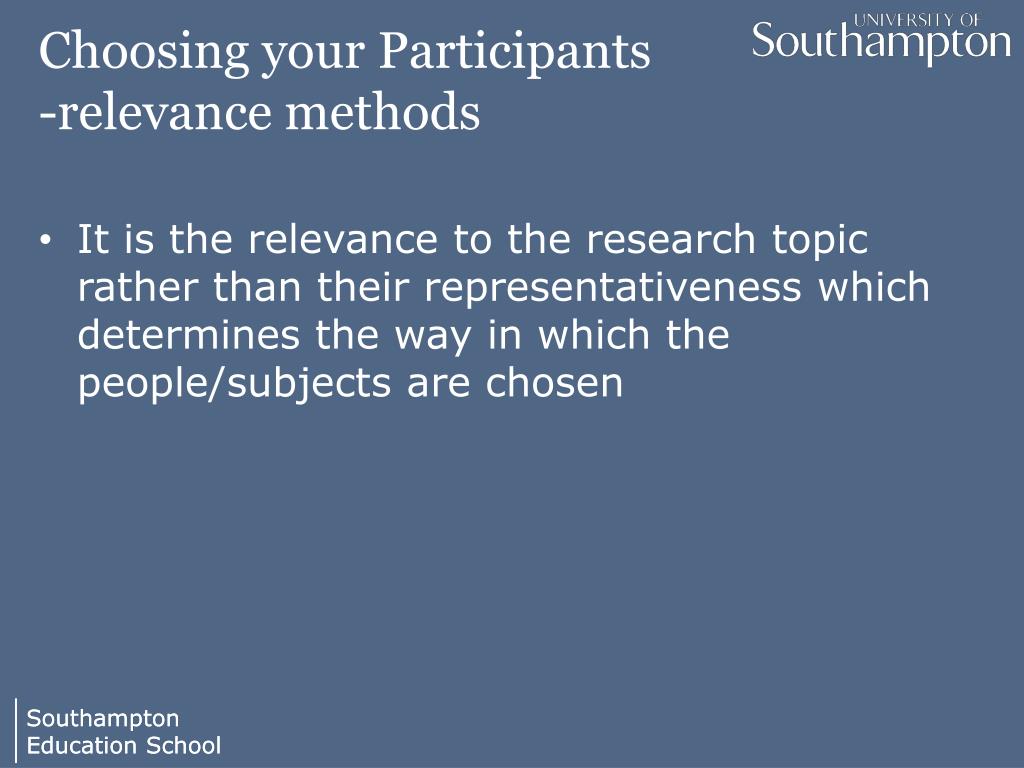 Choosing your Participants
-relevance methods

UNIVERSITY OF
Southampton

• It is the relevance to the research topic rather than their representativeness which determines the way in which the people/subjects are chosen

Southampton
Education School